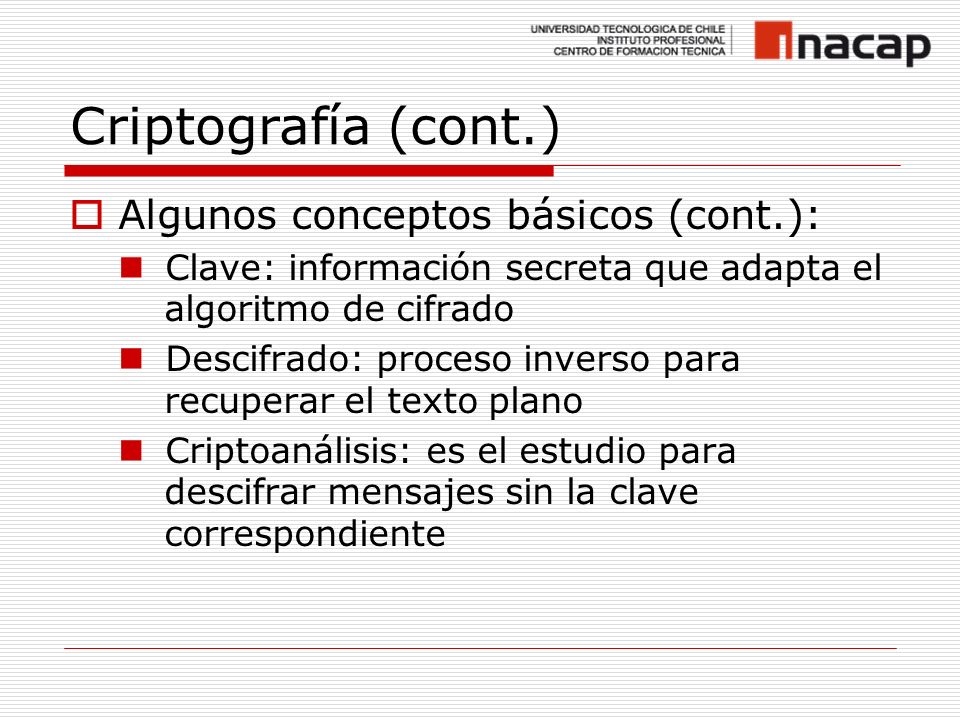 UNIVERSIDAD TECNOLOGICA DE CHILE
INSTITUTO PROFESIONAL
CENTRO DE FORMACION TECNICA

inacap

Criptografía (cont.)

Algunos conceptos básicos (cont.):

Clave: información secreta que adapta el algoritmo de cifrado

Descifrado: proceso inverso para recuperar el texto plano

Criptoanálisis: es el estudio para descifrar mensajes sin la clave correspondiente